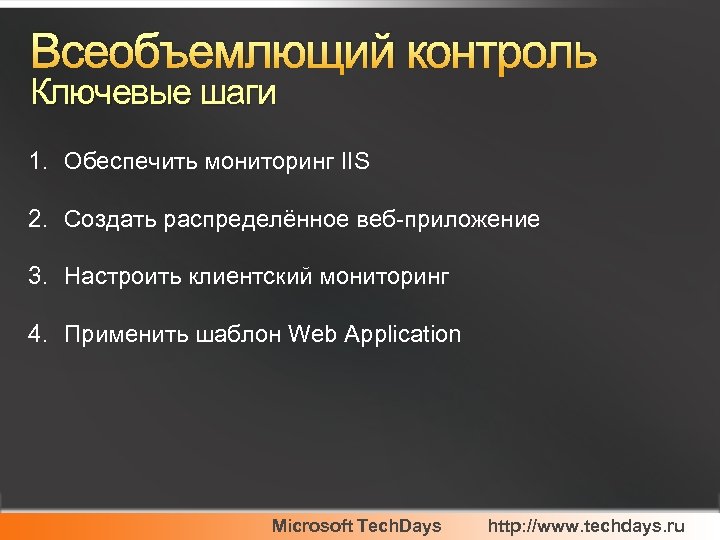 Всеобъемлющий контроль
Ключевые шаги

1. Обеспечить мониторинг IIS

2. Создать распределённое веб-приложение

3. Настроить клиентский мониторинг

4. Применить шаблон Web Application

Microsoft TechDays http://www.techdays.ru